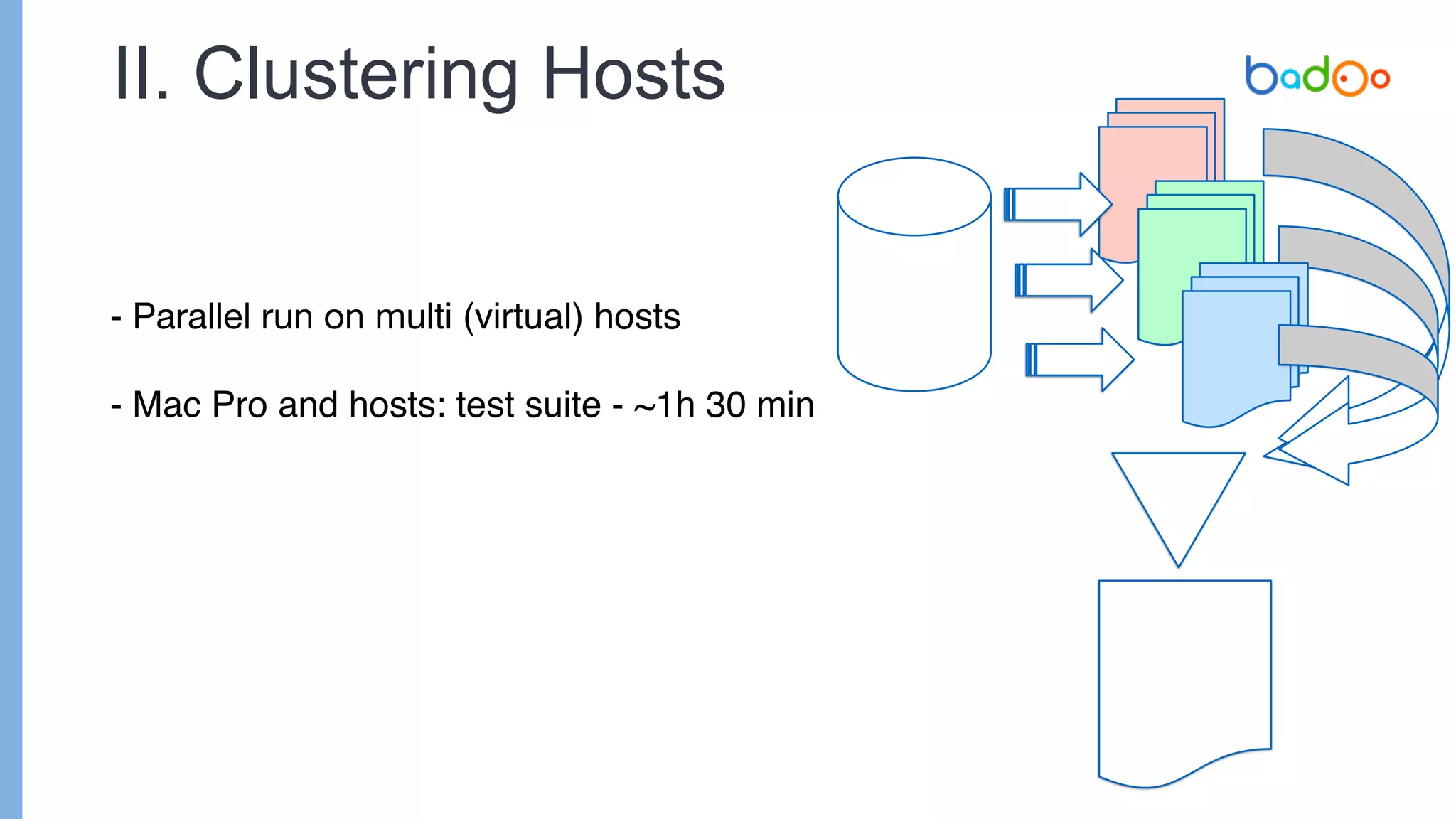 II. Clustering Hosts

badoo

- Parallel run on multi (virtual) hosts

- Mac Pro and hosts: test suite - ~1h 30 min